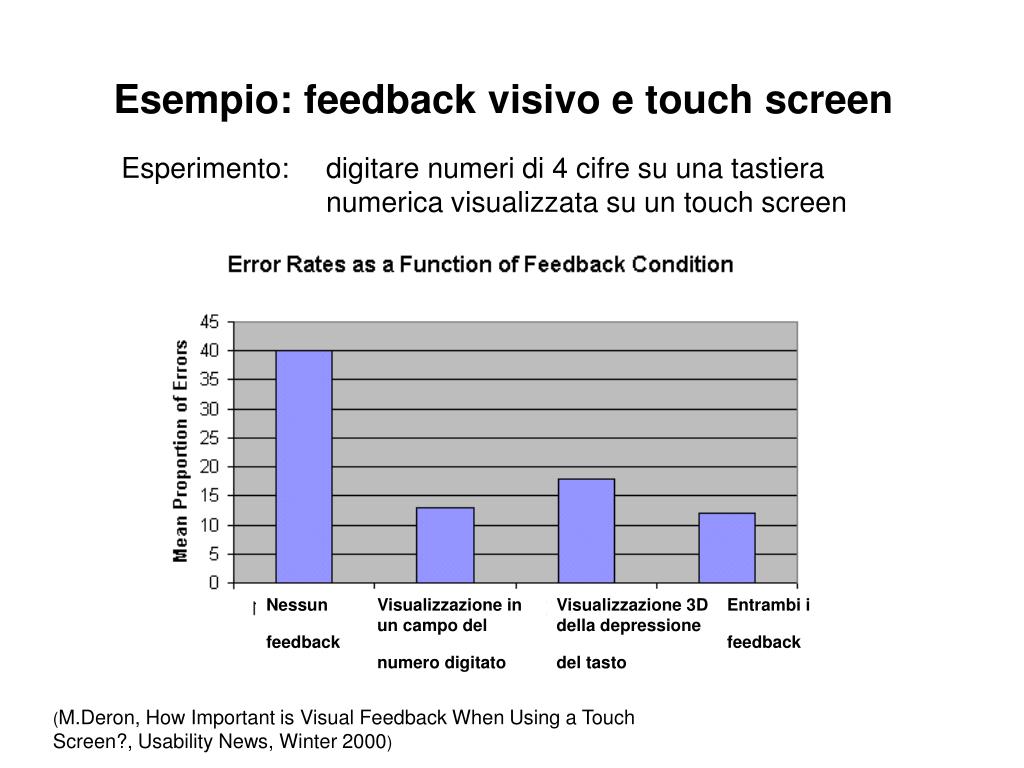 Esempio: feedback visivo e touch screen

Esperimento: digitare numeri di 4 cifre su una tastiera numerica visualizzata su un touch screen

Error Rates as a Function of Feedback Condition

Mean Proportion of Errors

45
40
35
30
25
20
15
10
5
0

Nessun feedback

Visualizzazione in un campo del numero digitato

Visualizzazione 3D della depressione del tasto

Entrambi i feedback

(M.Deron, How Important is Visual Feedback When Using a Touch Screen?, Usability News, Winter 2000)